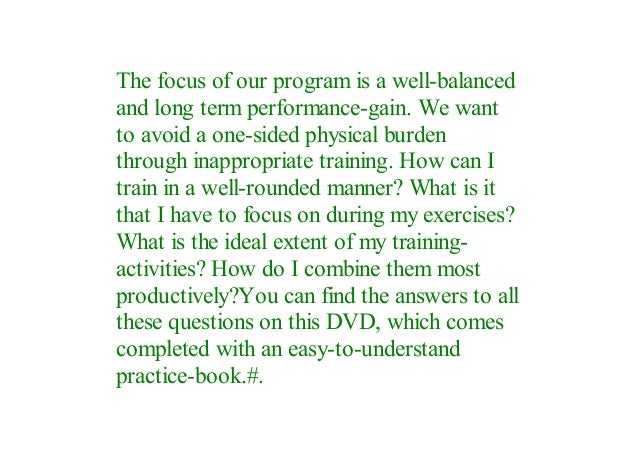 The focus of our program is a well-balanced and long term performance-gain. We want to avoid a one-sided physical burden through inappropriate training. How can I train in a well-rounded manner? What is it that I have to focus on during my exercises? What is the ideal extent of my training-activities? How do I combine them most productively?You can find the answers to all these questions on this DVD, which comes completed with an easy-to-understand practice-book.#.